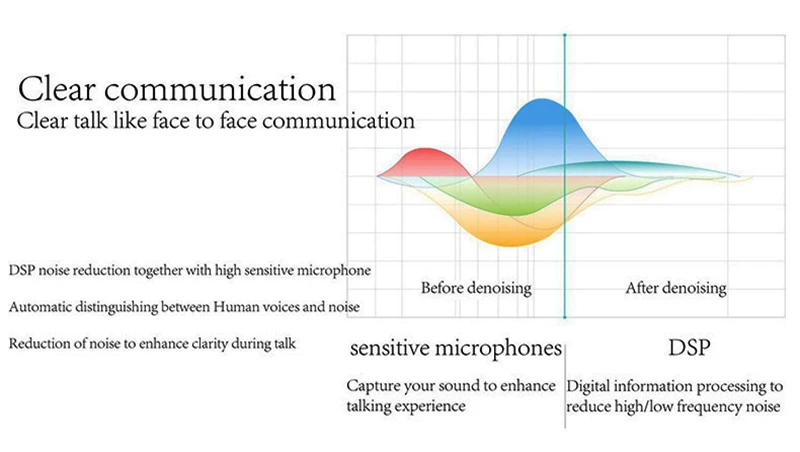 Clear communication
Clear talk like face to face communication

DSP noise reduction together with high sensitive microphone

Automatic distinguishing between Human voices and noise

Reduction of noise to enhance clarity during talk

Before denoising

After denoising

sensitive microphones

Capture your sound to enhance talking experience

DSP

Digital information processing to reduce high/low frequency noise